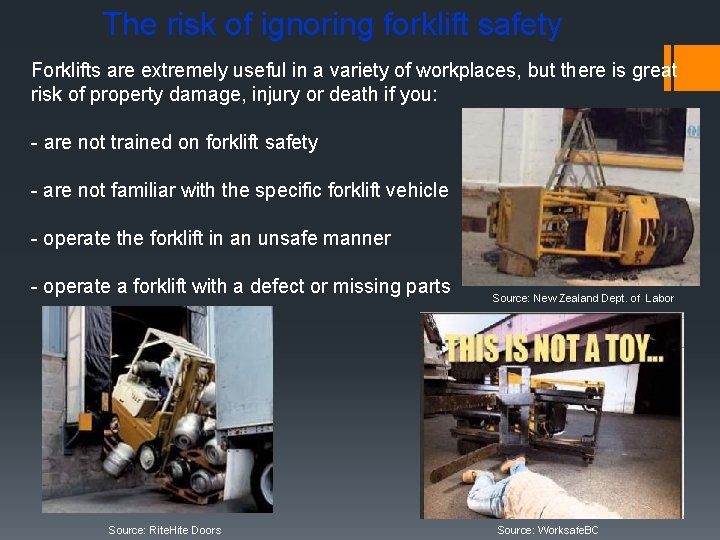 The risk of ignoring forklift safety

Forklifts are extremely useful in a variety of workplaces, but there is great risk of property damage, injury or death if you:

- are not trained on forklift safety

- are not familiar with the specific forklift vehicle

- operate the forklift in an unsafe manner

- operate a forklift with a defect or missing parts

Source: New Zealand Dept. of Labor

THIS IS NOT A TOY...

Source: RiteHite Doors

Source: WorksafeBC